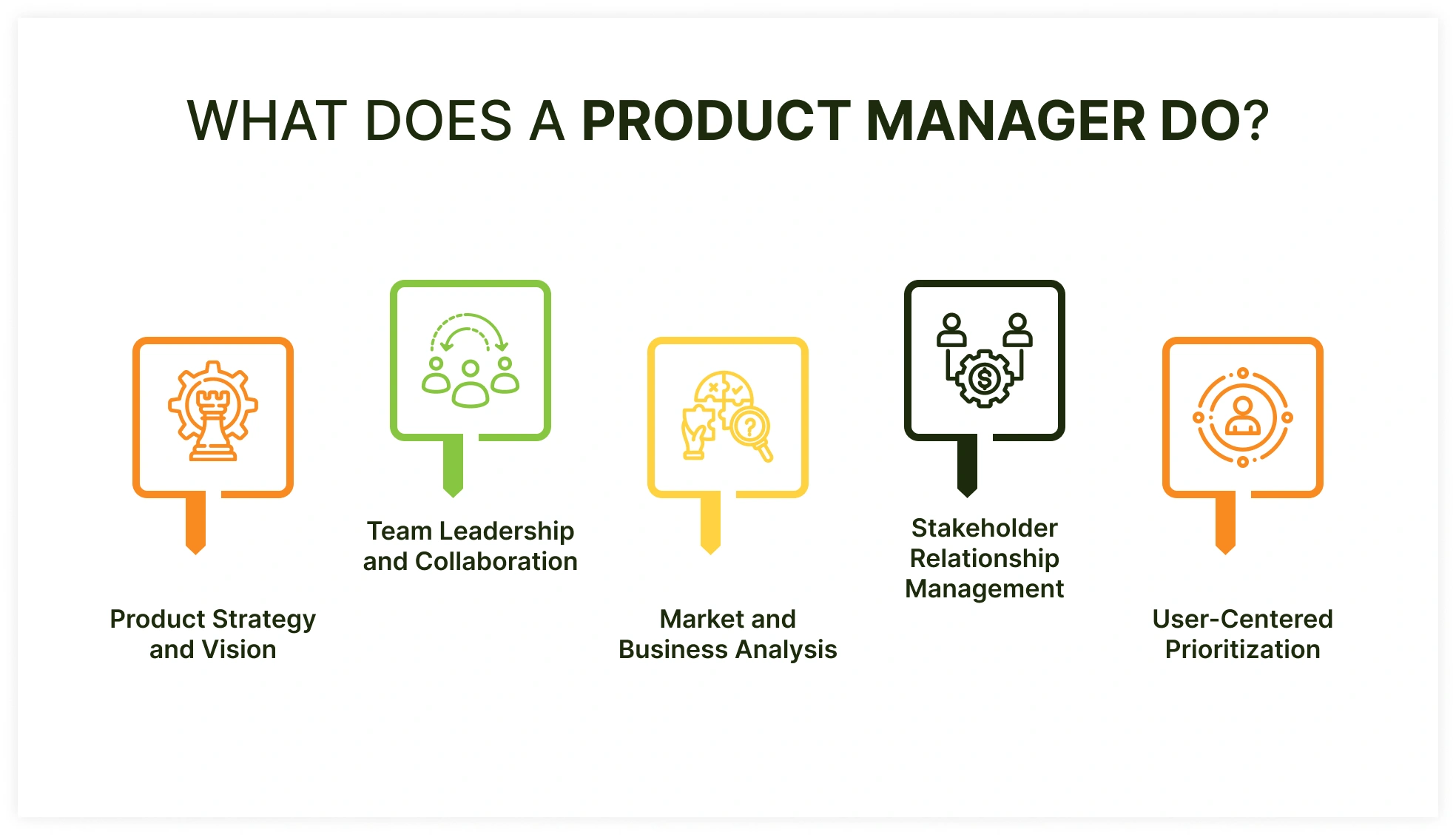 WHAT DOES A PRODUCT MANAGER DO?

Product Strategy and Vision

Team Leadership and Collaboration

Market and Business Analysis

Stakeholder Relationship Management

User-Centered Prioritization